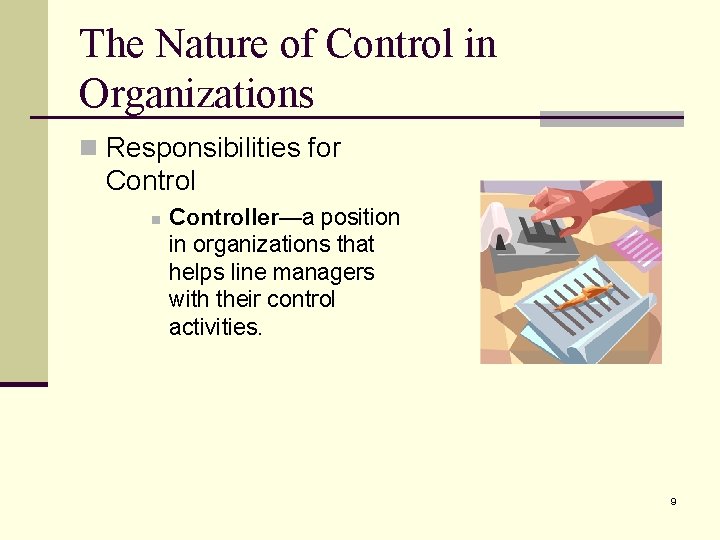 The Nature of Control in Organizations

Responsibilities for Control

Controller—a position in organizations that helps line managers with their control activities.

9